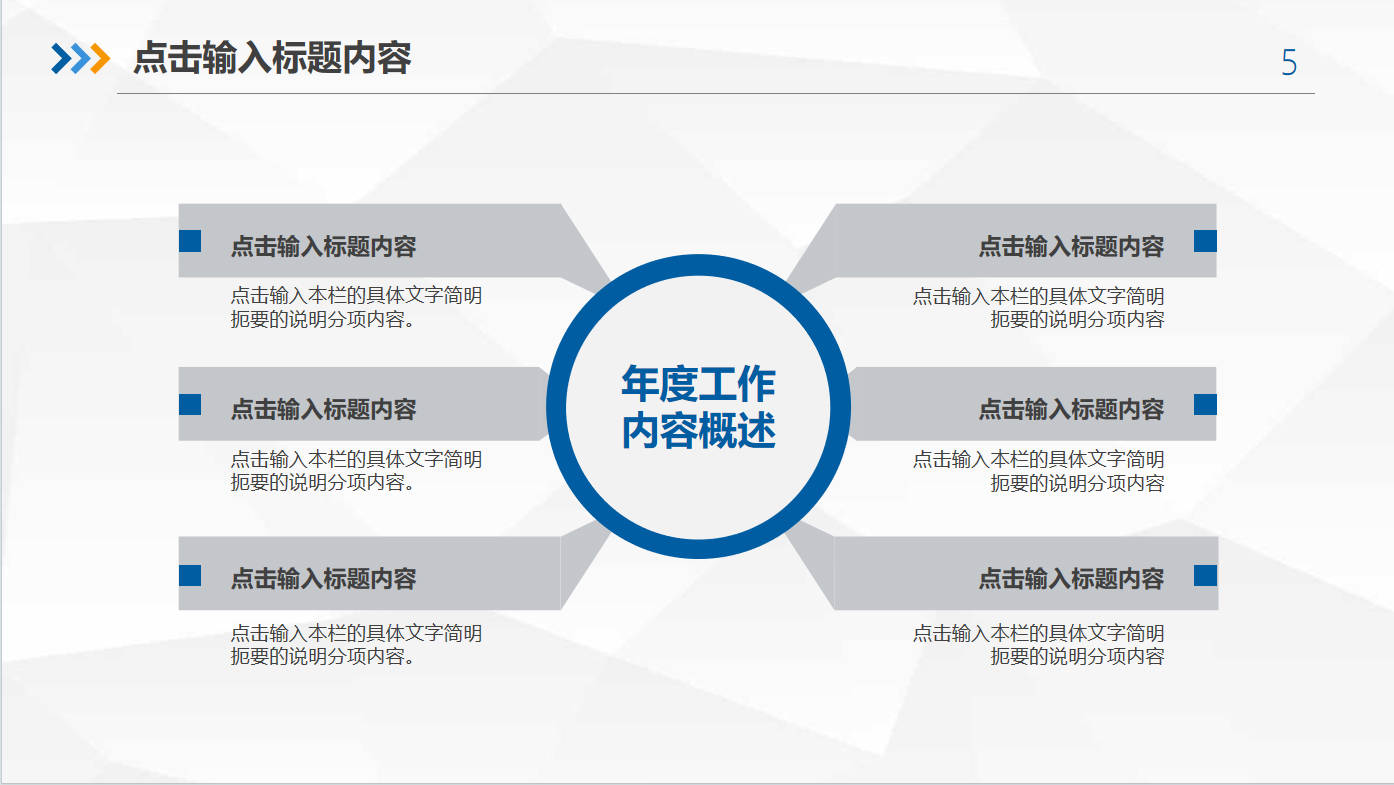 点击输入标题内容

5

点击输入标题内容

点击输入本栏的具体文字简明扼要的说明分项内容。

点击输入标题内容

点击输入本栏的具体文字简明扼要的说明分项内容。

点击输入标题内容

点击输入本栏的具体文字简明扼要的说明分项内容。

年度工作内容概述

点击输入标题内容

点击输入本栏的具体文字简明扼要的说明分项内容

点击输入标题内容

点击输入本栏的具体文字简明扼要的说明分项内容

点击输入标题内容

点击输入本栏的具体文字简明扼要的说明分项内容